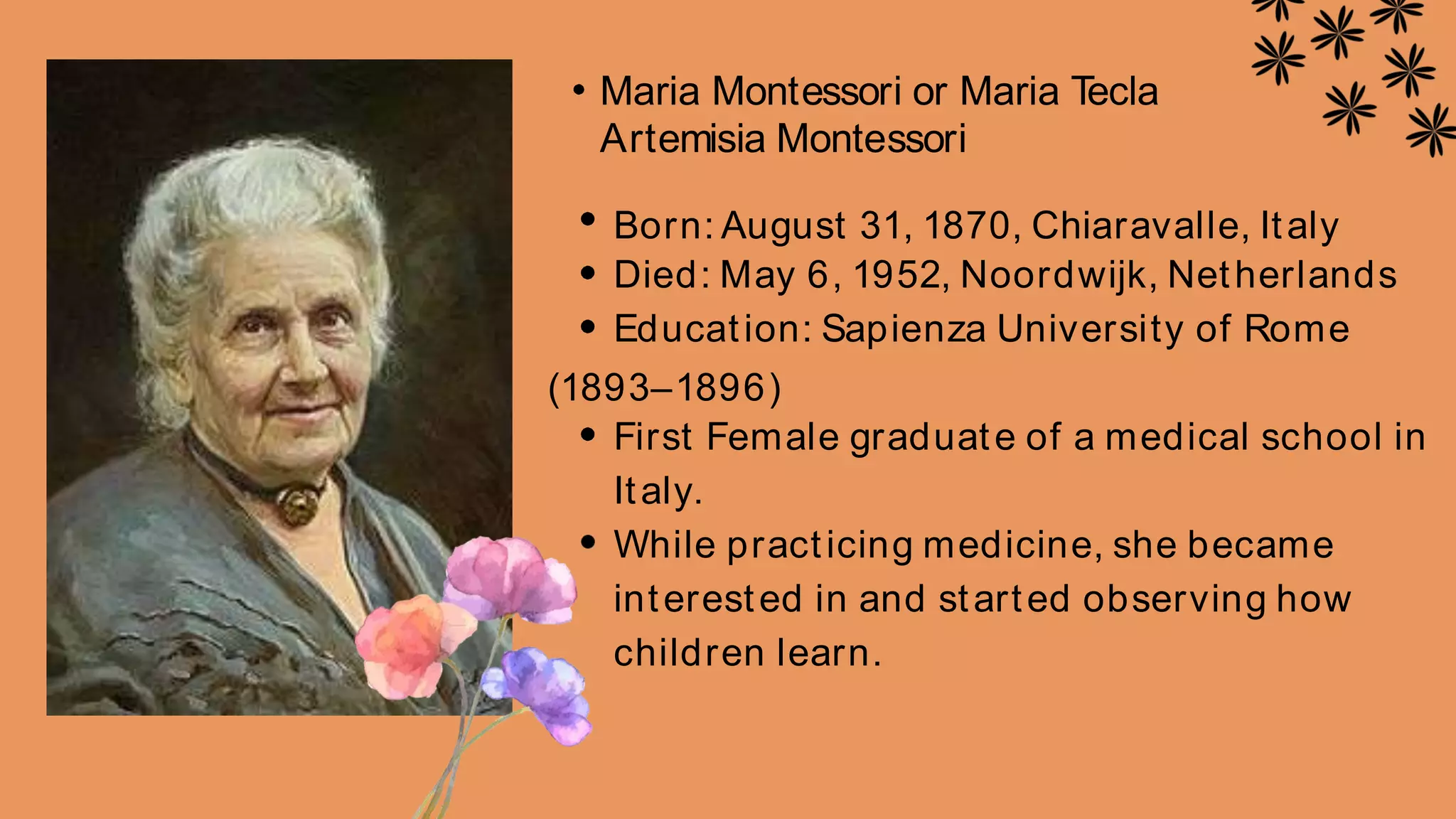 • Maria Montessori or Maria Tecla Artemisia Montessori

• Born: August 31, 1870, Chiaravalle, Italy
• Died: May 6, 1952, Noordwijk, Netherlands
• Education: Sapienza University of Rome
(1893–1896)
• First Female graduate of a medical school in Italy.
• While practicing medicine, she became interested in and started observing how children learn.